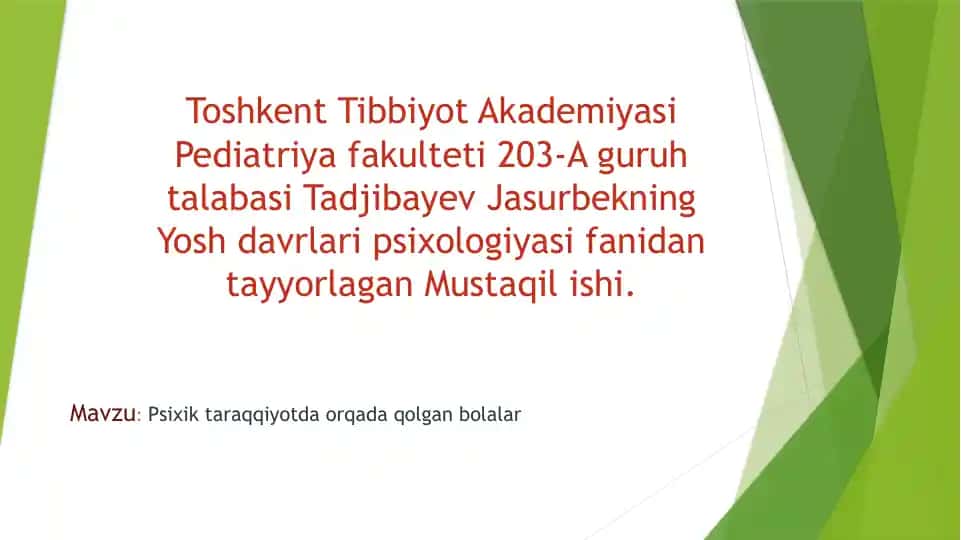 Toshkent Tibbiyot Akademiyasi Pediatriya fakulteti 203-A guruh talabasi Tadjibayev Jasurbekning Yosh davrlari psixologiyasi fanidan tayyorlagan Mustaqil ishi.

Mavzu: Psixik taraqqiyotda orqada qolgan bolalar